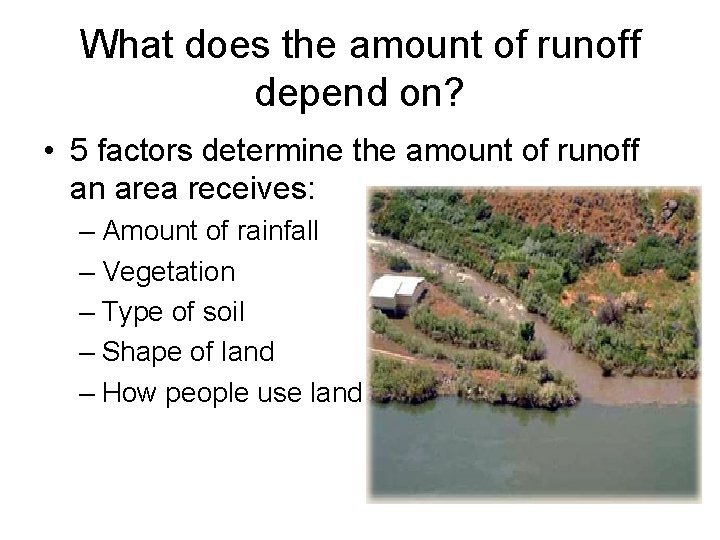 What does the amount of runoff depend on?

• 5 factors determine the amount of runoff an area receives:
– Amount of rainfall
– Vegetation
– Type of soil
– Shape of land
– How people use land